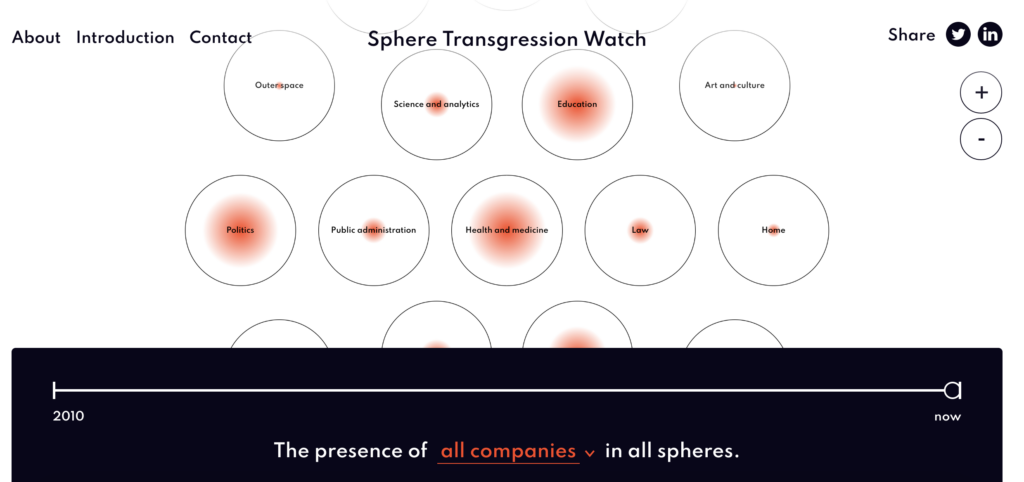 About Introduction Contact

Sphere Transgression Watch

Share

+

-

Outer space

Science and analytics

Education

Art and culture

Politics

Public administration

Health and medicine

Law

Home

2010

now

The presence of all companies in all spheres.